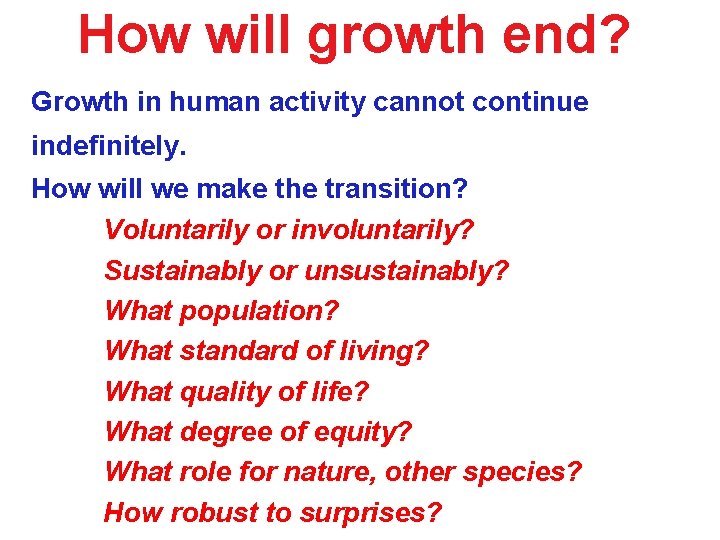 How will growth end?

Growth in human activity cannot continue indefinitely.

How will we make the transition?

Voluntarily or involuntarily?
Sustainably or unsustainably?
What population?
What standard of living?
What quality of life?
What degree of equity?
What role for nature, other species?
How robust to surprises?